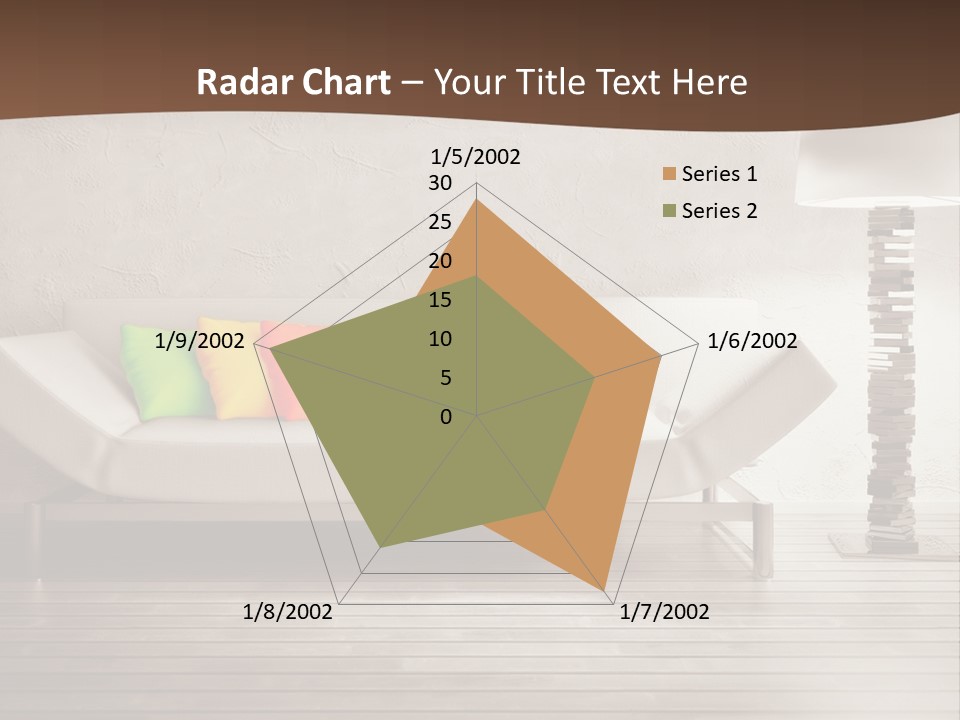 Radar Chart – Your Title Text Here

1/5/2002
30
25
20
15
10
5
0
1/6/2002
1/7/2002
1/8/2002
1/9/2002

Series 1
Series 2